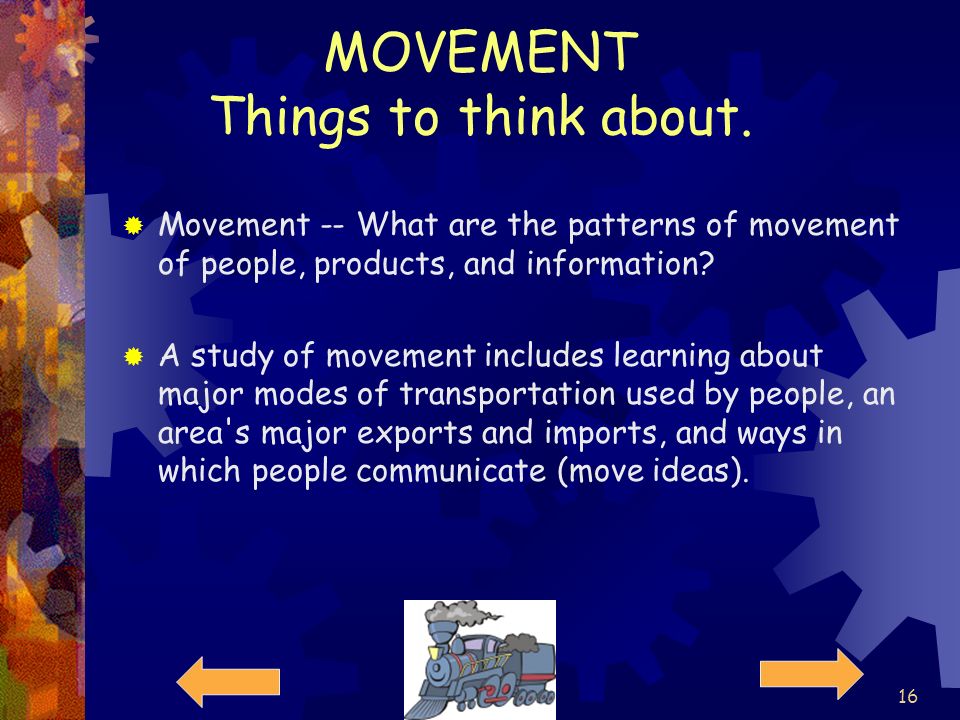 MOVEMENT
Things to think about.

Movement -- What are the patterns of movement of people, products, and information?

A study of movement includes learning about major modes of transportation used by people, an area's major exports and imports, and ways in which people communicate (move ideas).

16